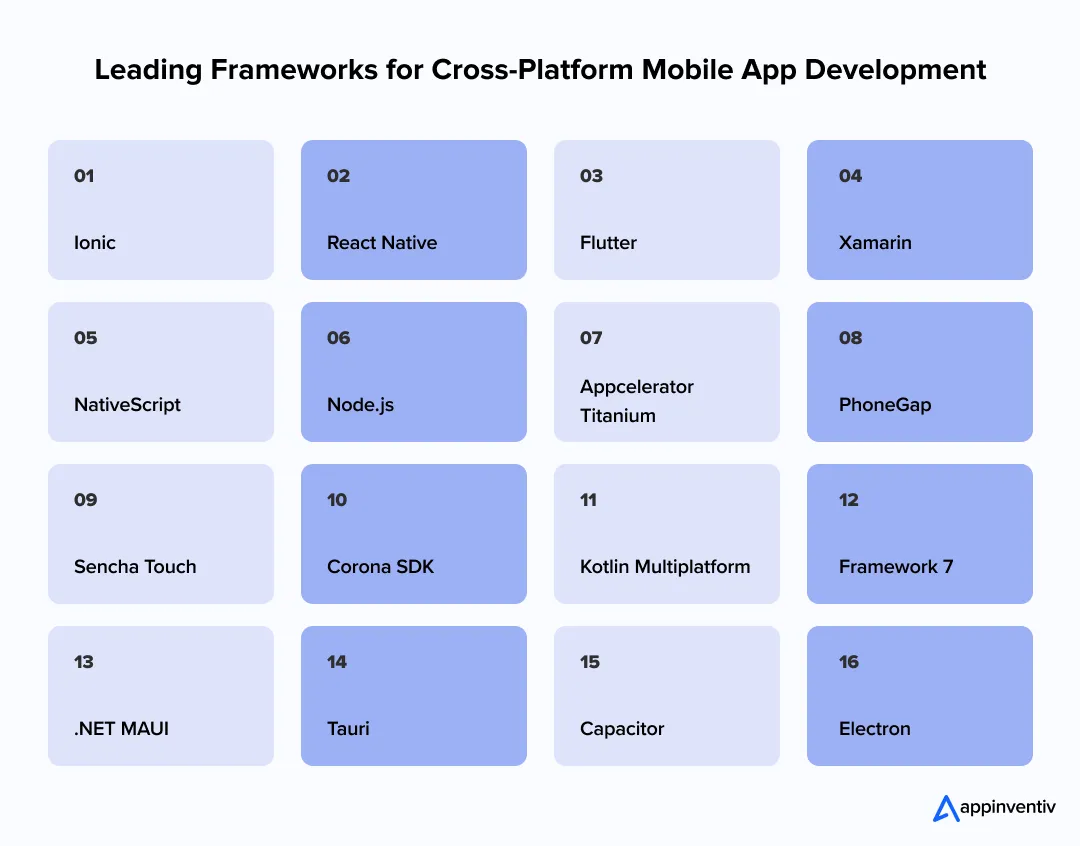 Leading Frameworks for Cross-Platform Mobile App Development

01
Ionic

02
React Native

03
Flutter

04
Xamarin

05
NativeScript

06
Node.js

07
Appcelerator Titanium

08
PhoneGap

09
Sencha Touch

10
Corona SDK

11
Kotlin Multiplatform

12
Framework 7

13
.NET MAUI

14
Tauri

15
Capacitor

16
Electron

appinventiv